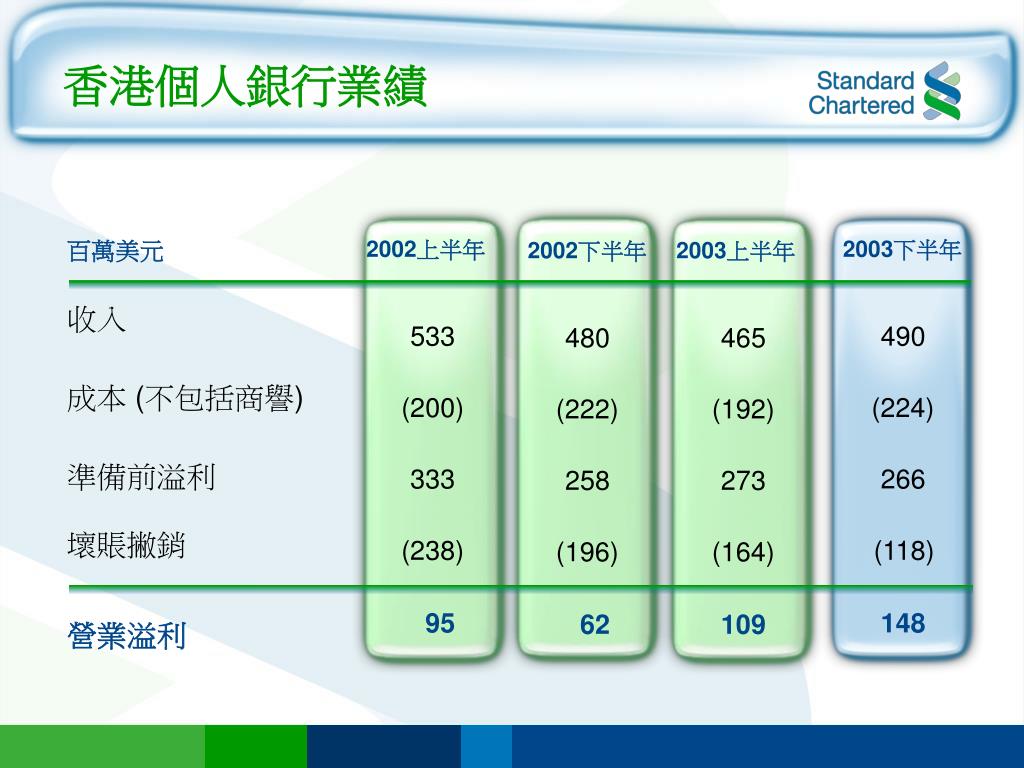 香港個人銀行業績

Standard Chartered

| 百萬美元 | 2002上半年 | 2002下半年 | 2003上半年 | 2003下半年 |
|---|---|---|---|---|
| 收入 | 533 | 480 | 465 | 490 |
| 成本 (不包括商譽) | (200) | (222) | (192) | (224) |
| 準備前溢利 | 333 | 258 | 273 | 266 |
| 壞賬撇銷 | (238) | (196) | (164) | (118) |
| 營業溢利 | 95 | 62 | 109 | 148 |